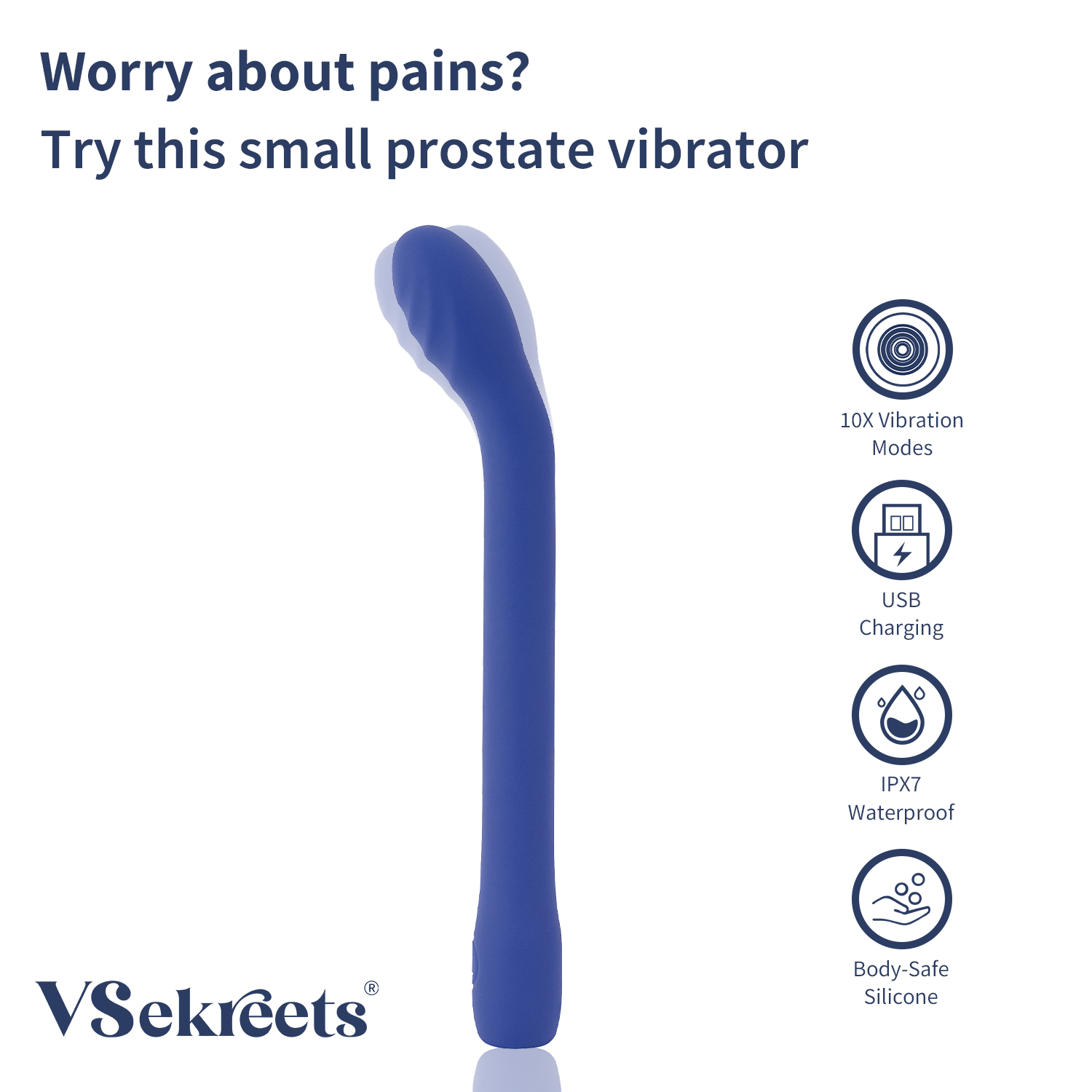 Worry about pains?
Try this small prostate vibrator

10X Vibration
Modes

USB
Charging

IPX7
Waterproof

Body-Safe
Silicone

VSekreets®